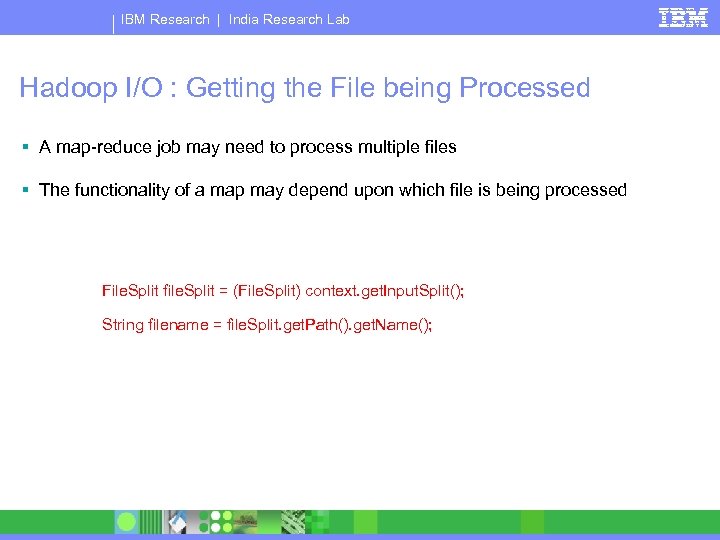 IBM Research | India Research Lab

IBM

Hadoop I/O : Getting the File being Processed

▪ A map-reduce job may need to process multiple files

▪ The functionality of a map may depend upon which file is being processed

FileSplit fileSplit = (FileSplit) context.getInputSplit();

String filename = fileSplit.getPath().getName();